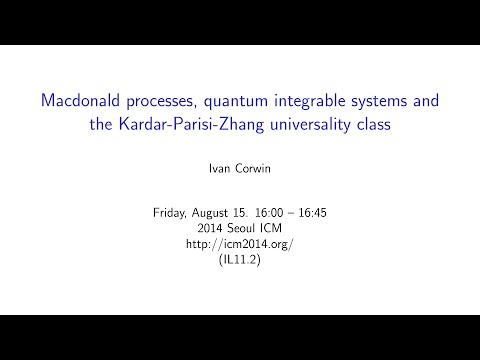 Macdonald processes, quantum integrable systems and the Kardar-Parisi-Zhang universality class

Ivan Corwin

Friday, August 15. 16:00 – 16:45
2014 Seoul ICM
http://icm2014.org/
(IL11.2)